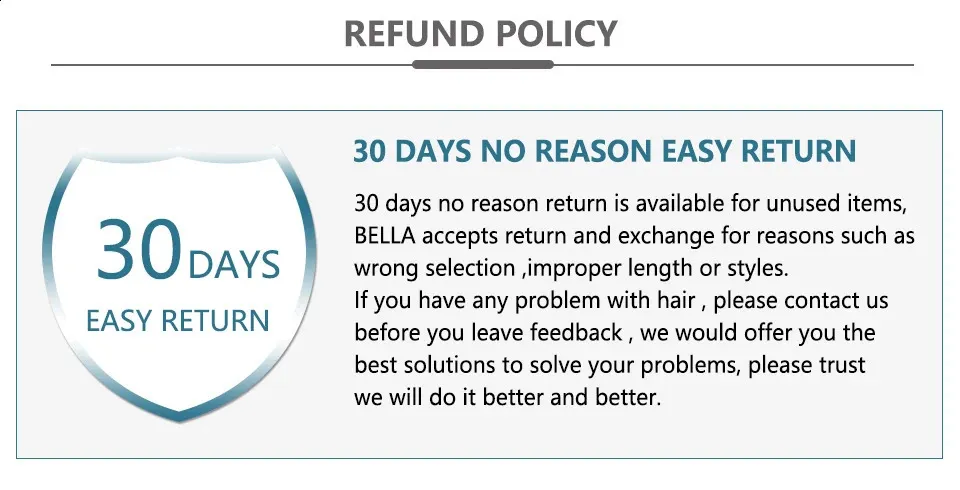 REFUND POLICY

30 DAYS
EASY RETURN

30 DAYS NO REASON EASY RETURN

30 days no reason return is available for unused items, BELLA accepts return and exchange for reasons such as wrong selection ,improper length or styles.
If you have any problem with hair , please contact us before you leave feedback , we would offer you the best solutions to solve your problems, please trust we will do it better and better.